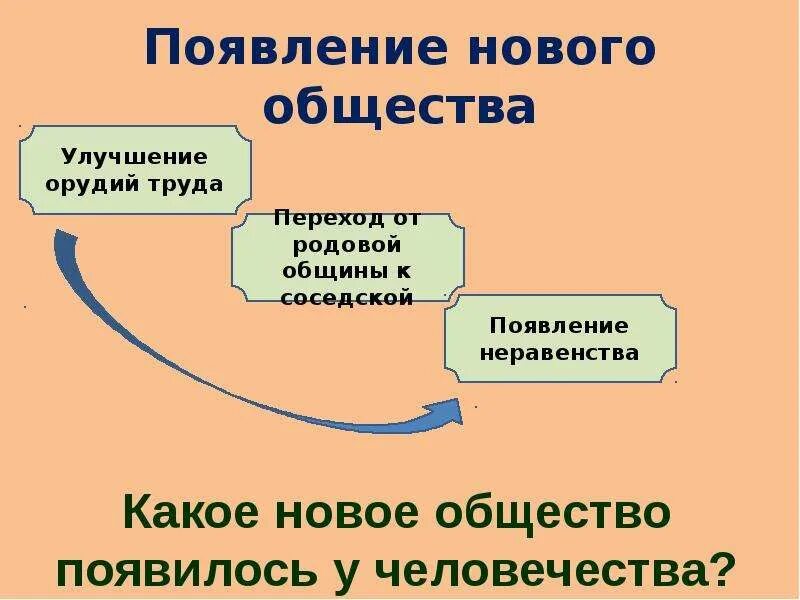 Появление нового общества

Улучшение орудий труда

Переход от родовой общины к соседской

Появление неравенства

Какое новое общество появилось у человечества?